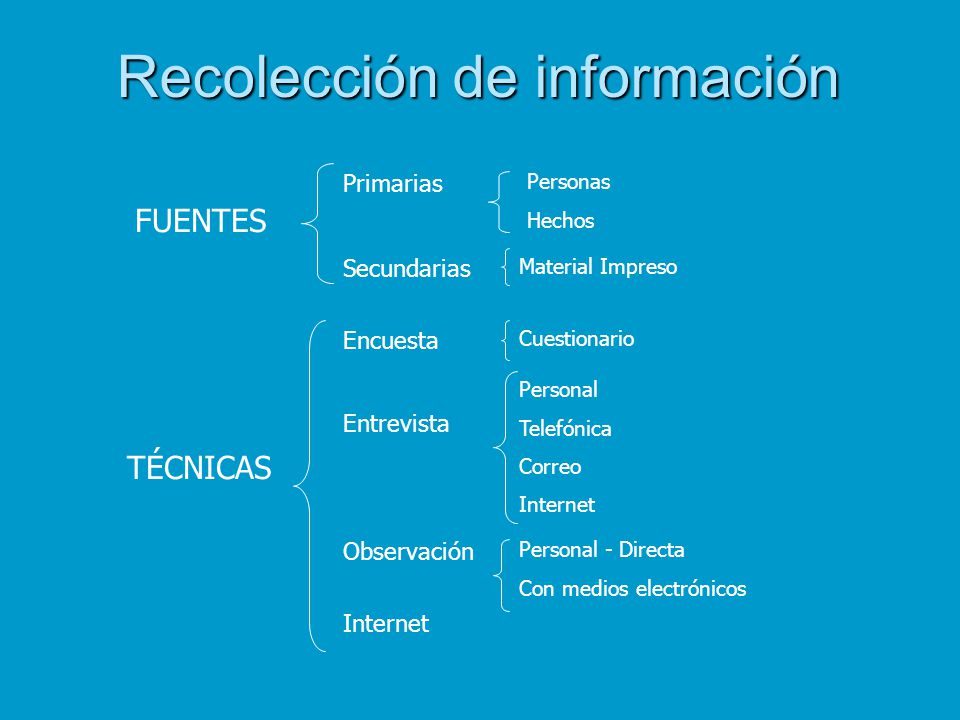 Recolección de información

FUENTES

Primarias

Personas

Hechos

Secundarias

Material Impreso

TÉCNICAS

Encuesta

Cuestionario

Entrevista

Personal

Telefónica

Correo

Internet

Observación

Personal - Directa

Con medios electrónicos

Internet